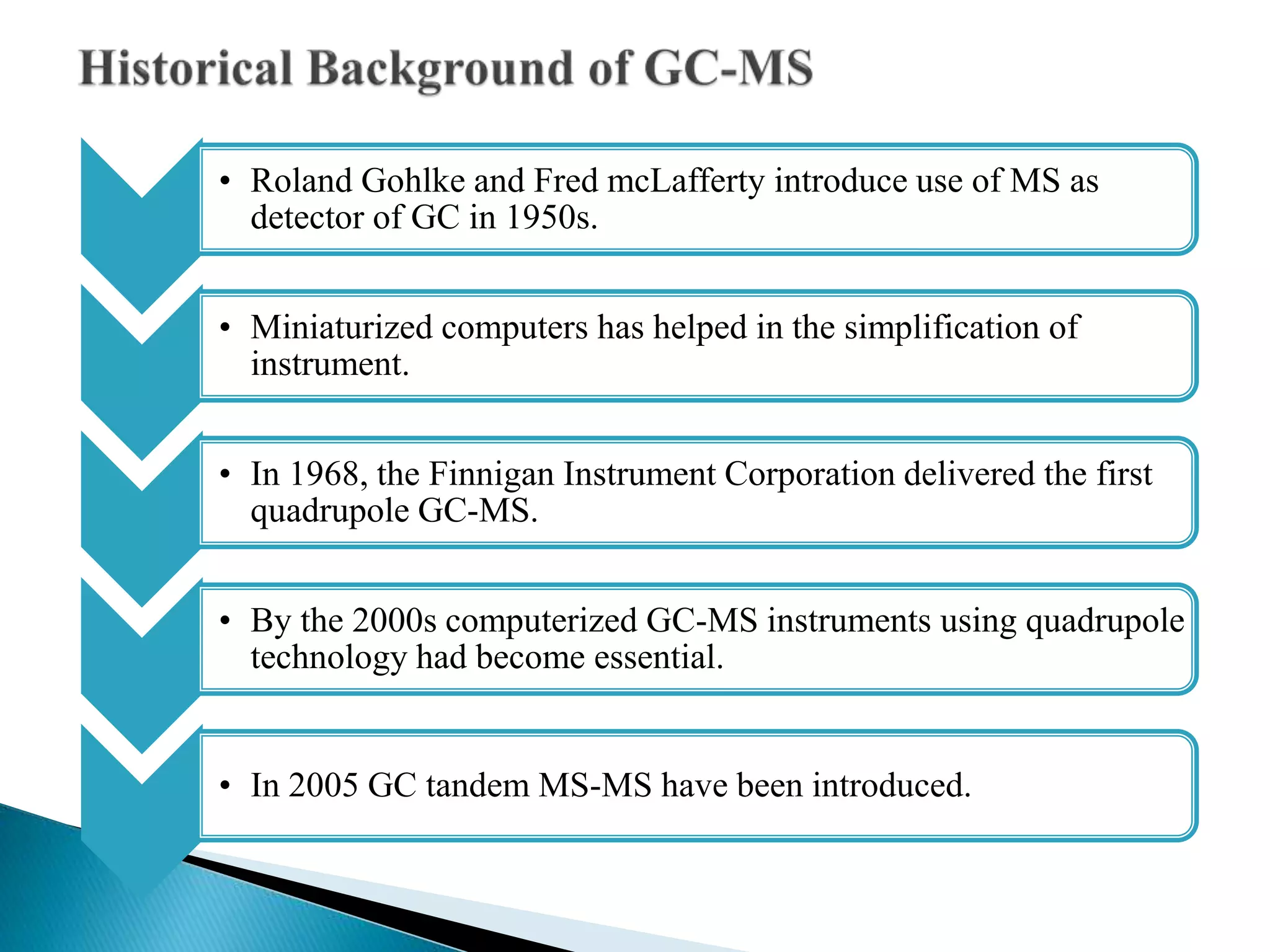 Historical Background of GC-MS

• Roland Gohlke and Fred mcLafferty introduce use of MS as detector of GC in 1950s.

• Miniaturized computers has helped in the simplification of instrument.

• In 1968, the Finnigan Instrument Corporation delivered the first quadrupole GC-MS.

• By the 2000s computerized GC-MS instruments using quadrupole technology had become essential.

• In 2005 GC tandem MS-MS have been introduced.